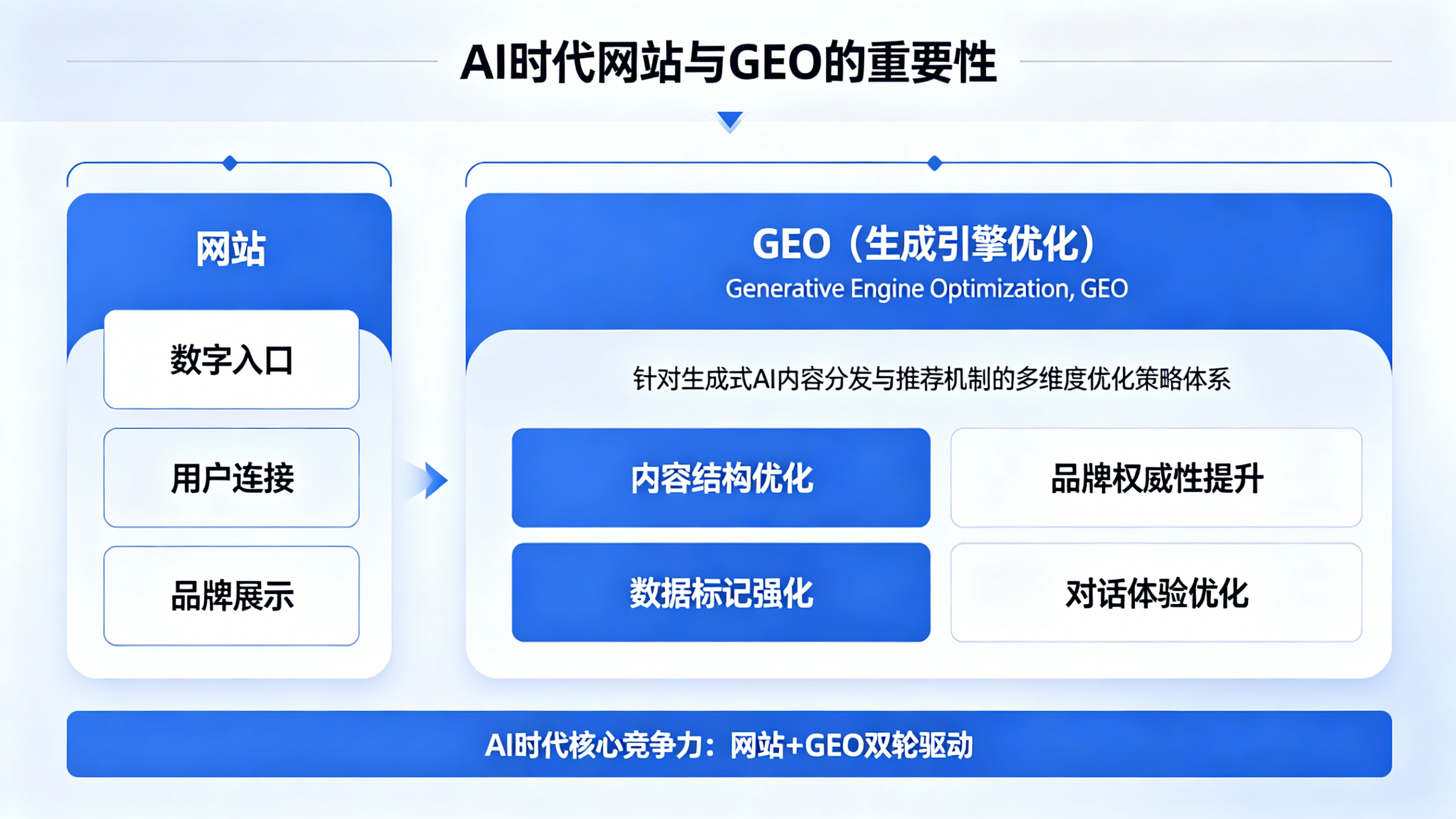 AI时代网站与GEO的重要性

网站

数字入口

用户连接

品牌展示

GEO（生成引擎优化）
Generative Engine Optimization, GEO

针对生成式AI内容分发与推荐机制的多维度优化策略体系

内容结构优化

品牌权威性提升

数据标记强化

对话体验优化

AI时代核心竞争力：网站+GEO双轮驱动